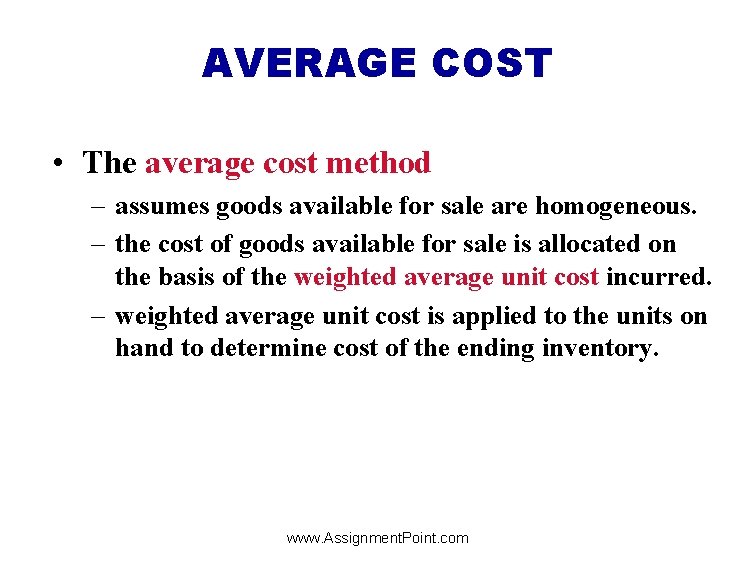 AVERAGE COST

• The average cost method

– assumes goods available for sale are homogeneous.

– the cost of goods available for sale is allocated on the basis of the weighted average unit cost incurred.

– weighted average unit cost is applied to the units on hand to determine cost of the ending inventory.

www.AssignmentPoint.com